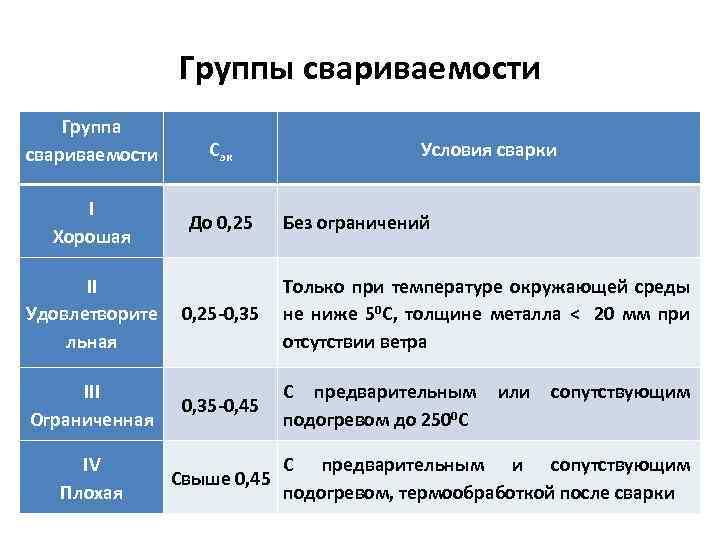 Группы свариваемости

| Группа свариваемости | $C_{эк}$ | Условия сварки |
|---|---|---|
| I Хорошая | До 0,25 | Без ограничений |
| II Удовлетворительная | 0,25-0,35 | Только при температуре окружающей среды не ниже $5^0C$, толщине металла < 20 мм при отсутствии ветра |
| III Ограниченная | 0,35-0,45 | С предварительным или сопутствующим подогревом до $250^0C$ |
| IV Плохая | Свыше 0,45 | С предварительным и сопутствующим подогревом, термообработкой после сварки |